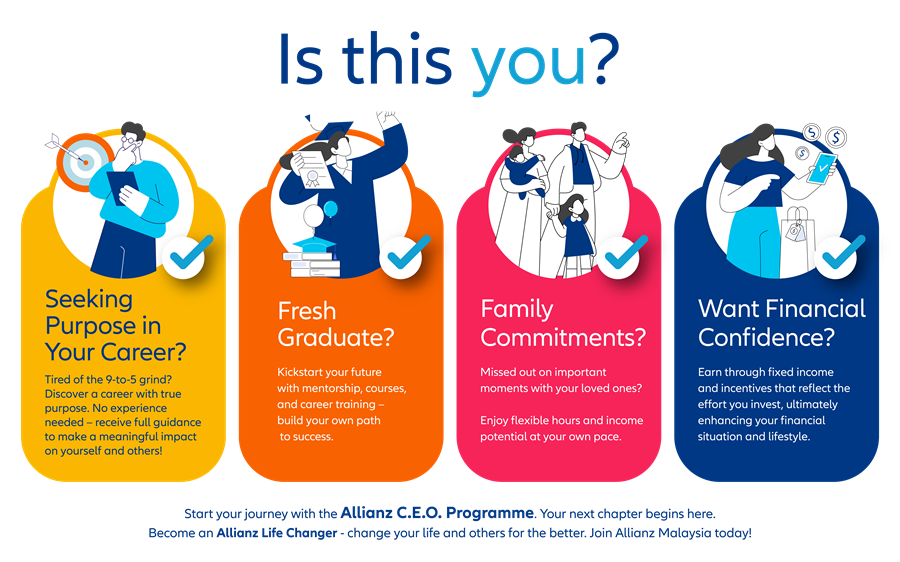 Is this you?

Seeking Purpose in Your Career?

Tired of the 9-to-5 grind? Discover a career with true purpose. No experience needed – receive full guidance to make a meaningful impact on yourself and others!

Fresh Graduate?

Kickstart your future with mentorship, courses, and career training – build your own path to success.

Family Commitments?

Missed out on important moments with your loved ones?

Enjoy flexible hours and income potential at your own pace.

Want Financial Confidence?

Earn through fixed income and incentives that reflect the effort you invest, ultimately enhancing your financial situation and lifestyle.

Start your journey with the Allianz C.E.O. Programme. Your next chapter begins here.
Become an Allianz Life Changer - change your life and others for the better. Join Allianz Malaysia today!